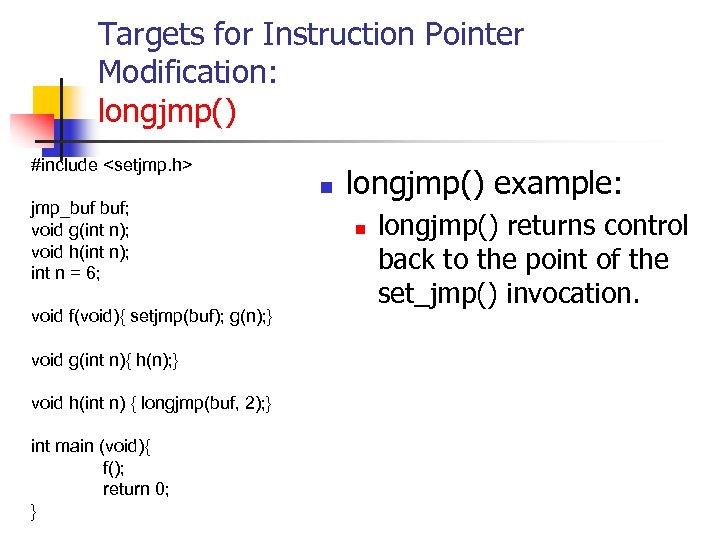 Targets for Instruction Pointer Modification:
longjmp()

#include <setjmp.h>

jmp_buf buf;
void g(int n);
void h(int n);
int n = 6;

void f(void){ setjmp(buf); g(n);}

void g(int n){ h(n);}

void h(int n) { longjmp(buf, 2);}

int main (void){
f();
return 0;
}

longjmp() example:

longjmp() returns control back to the point of the set_jmp() invocation.